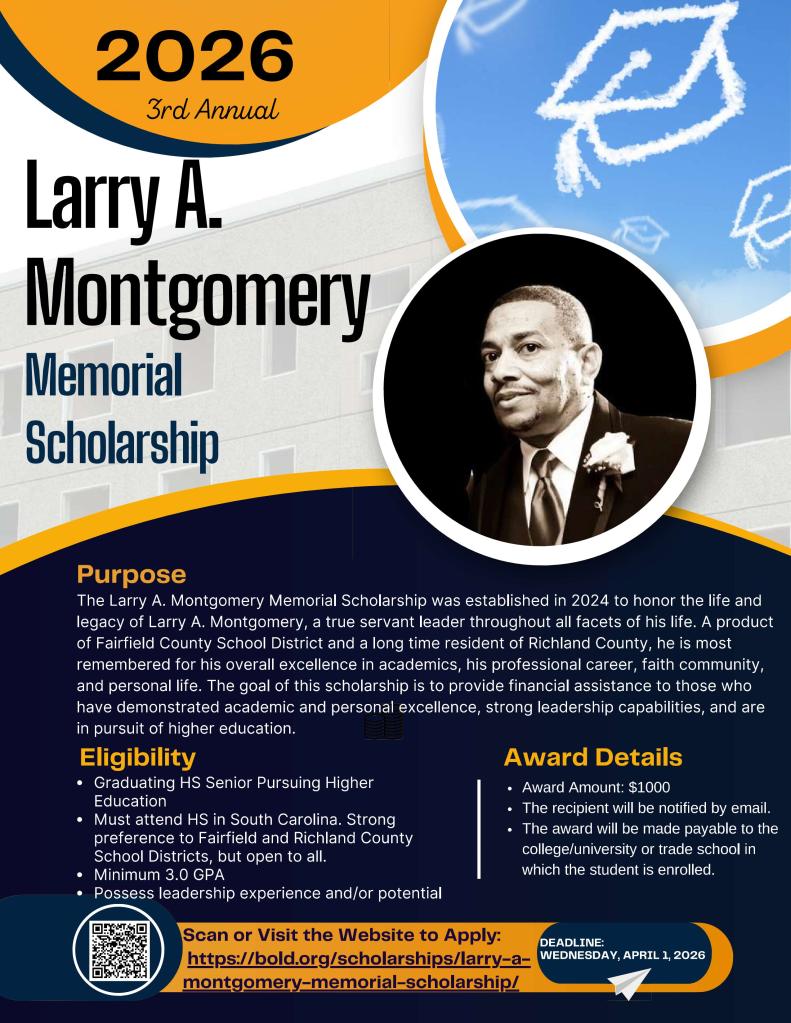 2026
3rd Annual

Larry A. Montgomery Memorial Scholarship

Purpose
The Larry A. Montgomery Memorial Scholarship was established in 2024 to honor the life and legacy of Larry A. Montgomery, a true servant leader throughout all facets of his life. A product of Fairfield County School District and a long time resident of Richland County, he is most remembered for his overall excellence in academics, his professional career, faith community, and personal life. The goal of this scholarship is to provide financial assistance to those who have demonstrated academic and personal excellence, strong leadership capabilities, and are in pursuit of higher education.

Eligibility
• Graduating HS Senior Pursuing Higher Education
• Must attend HS in South Carolina. Strong preference to Fairfield and Richland County School Districts, but open to all.
• Minimum 3.0 GPA
• Possess leadership experience and/or potential

Award Details
• Award Amount: $1000
• The recipient will be notified by email.
• The award will be made payable to the college/university or trade school in which the student is enrolled.

Scan or Visit the Website to Apply:
https://bold.org/scholarships/larry-a-montgomery-memorial-scholarship/

DEADLINE:
WEDNESDAY, APRIL 1, 2026